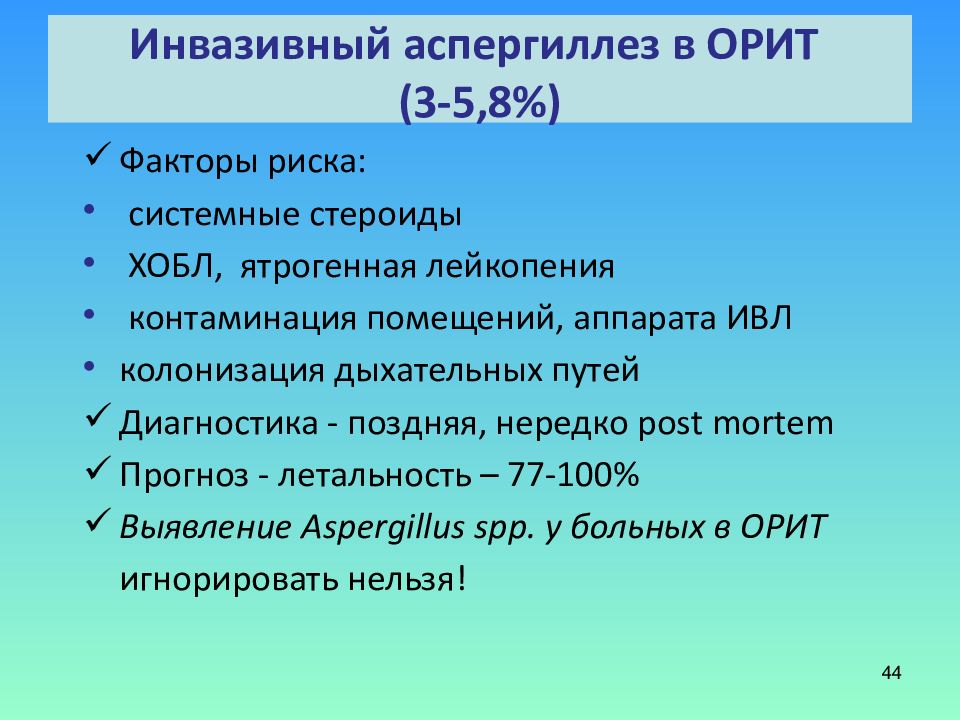 Инвазивный аспергиллез в ОРИТ
(3-5,8%)

✓ Факторы риска:
• системные стероиды
• ХОБЛ, ятрогенная лейкопения
• контаминация помещений, аппарата ИВЛ
• колонизация дыхательных путей
✓ Диагностика - поздняя, нередко post mortem
✓ Прогноз - летальность – 77-100%
✓ Выявление Aspergillus spp. у больных в ОРИТ игнорировать нельзя!

44